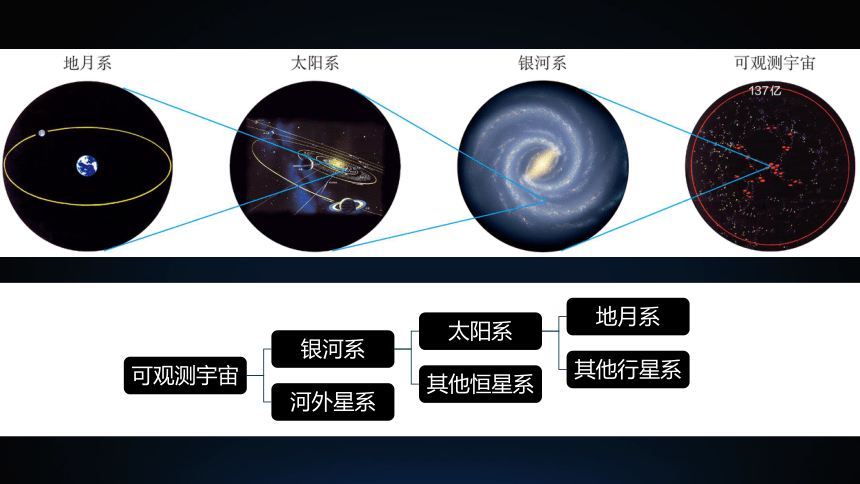 地月系

太阳系

银河系

可观测宇宙

137亿

可观测宇宙

银河系

河外星系

太阳系

其他恒星系

地月系

其他行星系